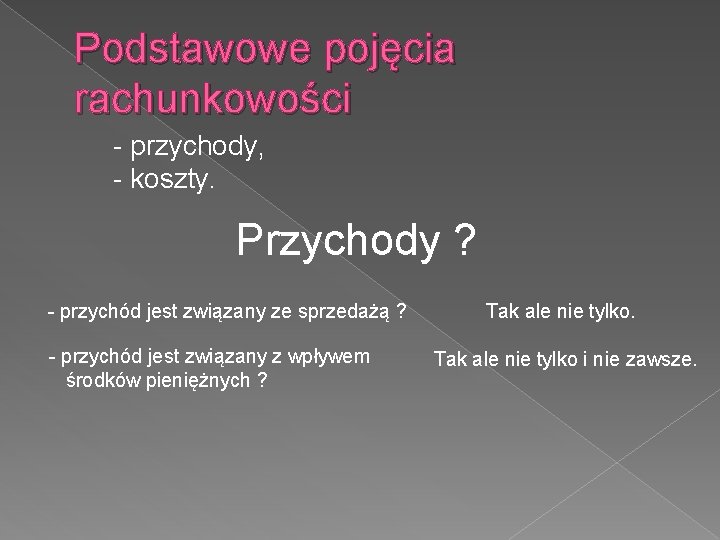 Podstawowe pojęcia rachunkowości

- przychody,
- koszty.

Przychody ?

- przychód jest związany ze sprzedażą ?

Tak ale nie tylko.

- przychód jest związany z wpływem środków pieniężnych ?

Tak ale nie tylko i nie zawsze.